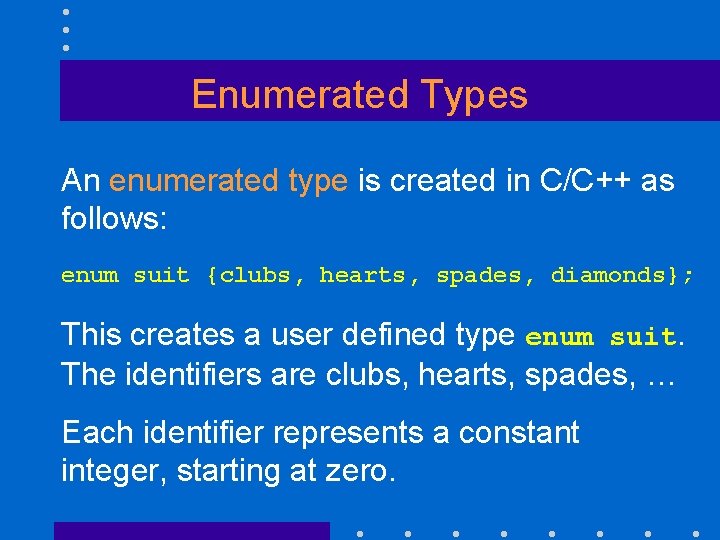 Enumerated Types

An enumerated type is created in C/C++ as follows:

enum suit {clubs, hearts, spades, diamonds};

This creates a user defined type enum suit. The identifiers are clubs, hearts, spades, …

Each identifier represents a constant integer, starting at zero.